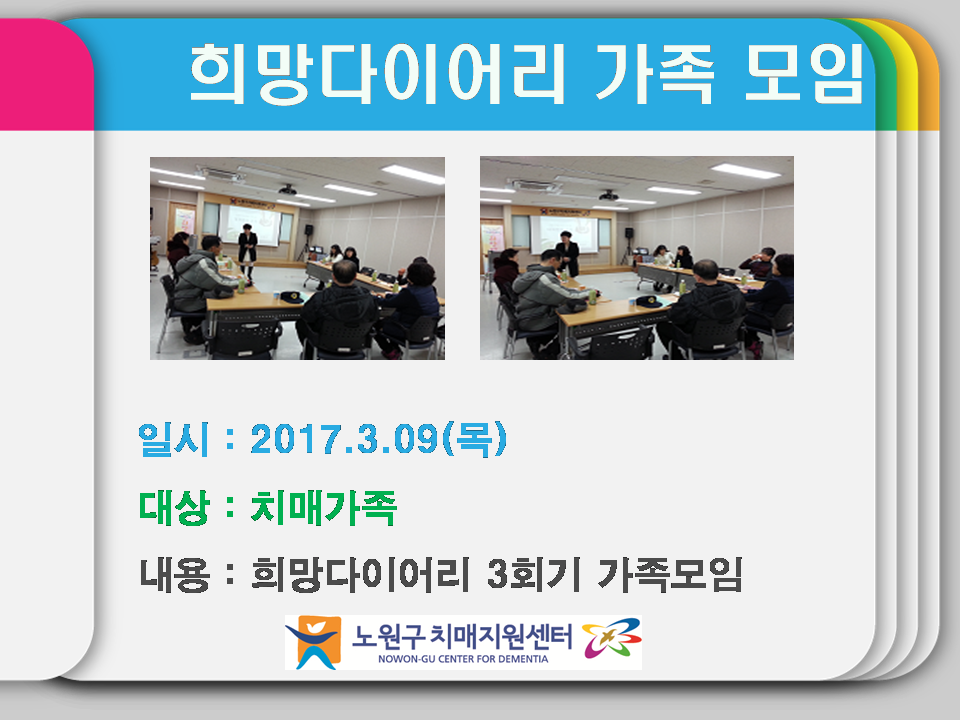 희망다이어리 가족 모임

일시 : 2017.3.09(목)

대상 : 치매가족

내용 : 희망다이어리 3회기 가족모임

노원구 치매지원센터
NOWON-GU CENTER FOR DEMENTIA